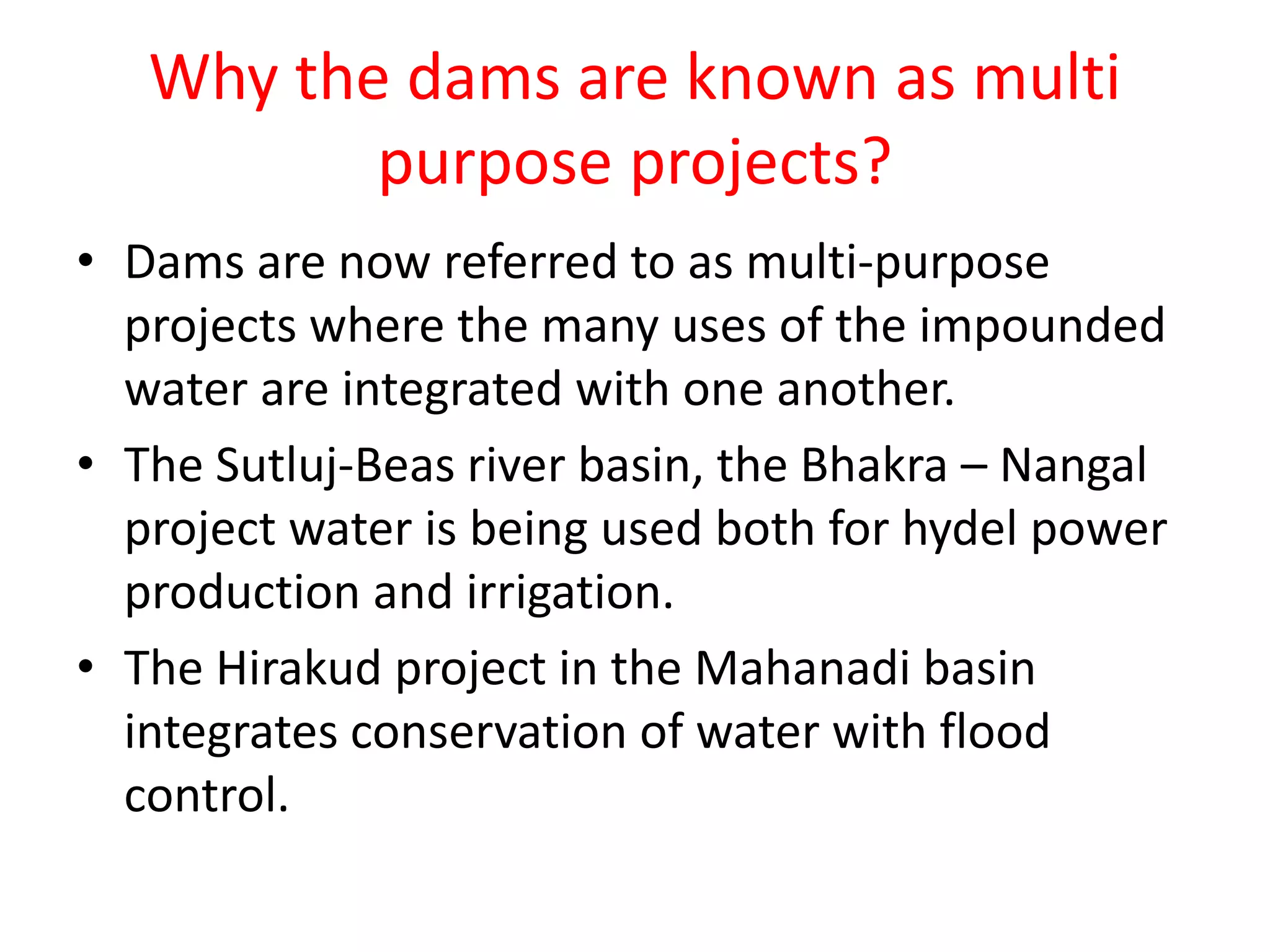 Why the dams are known as multi purpose projects?

• Dams are now referred to as multi-purpose projects where the many uses of the impounded water are integrated with one another.

• The Sutluj-Beas river basin, the Bhakra – Nangal project water is being used both for hydel power production and irrigation.

• The Hirakud project in the Mahanadi basin integrates conservation of water with flood control.